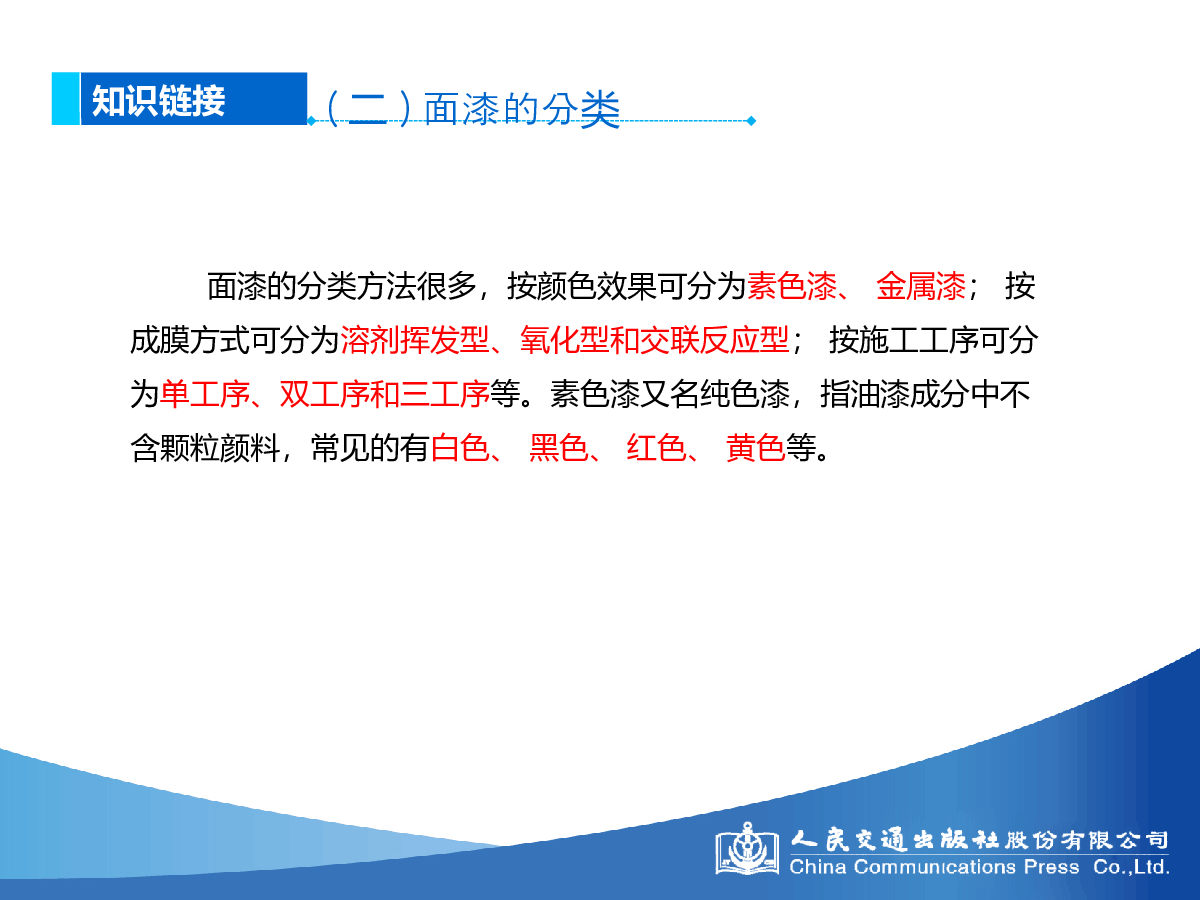 知识链接

（二）面漆的分类

面漆的分类方法很多，按颜色效果可分为素色漆、 金属漆； 按成膜方式可分为溶剂挥发型、氧化型和交联反应型； 按施工工序可分为单工序、双工序和三工序等。素色漆又名纯色漆，指油漆成分中不含颗粒颜料，常见的有白色、 黑色、 红色、 黄色等。

人民交通出版社股份有限公司
China Communications Press Co.,Ltd.